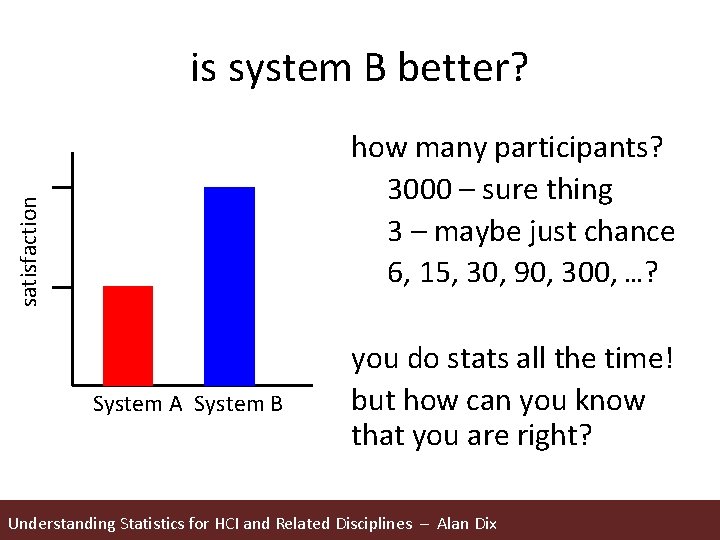 is system B better?

satisfaction

System A System B

how many participants?

3000 – sure thing

3 – maybe just chance

6, 15, 30, 90, 300, …?

you do stats all the time!

but how can you know that you are right?

Understanding Statistics for HCI and Related Disciplines – Alan Dix